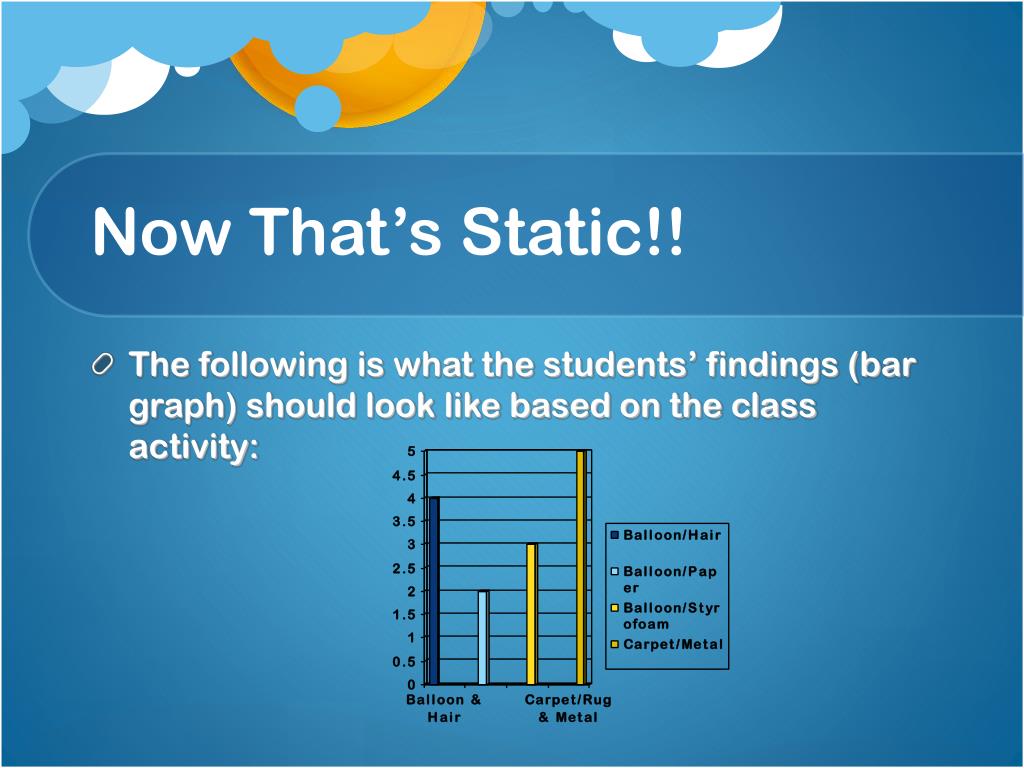 Now That's Static!!

The following is what the students' findings (bar graph) should look like based on the class activity:

5
4.5
4
3.5
3
2.5
2
1.5
1
0.5
0

Balloon & Hair
Carpet/Rug & Metal

Balloon/Hair
Balloon/Paper
Balloon/Styrofoam
Carpet/Metal